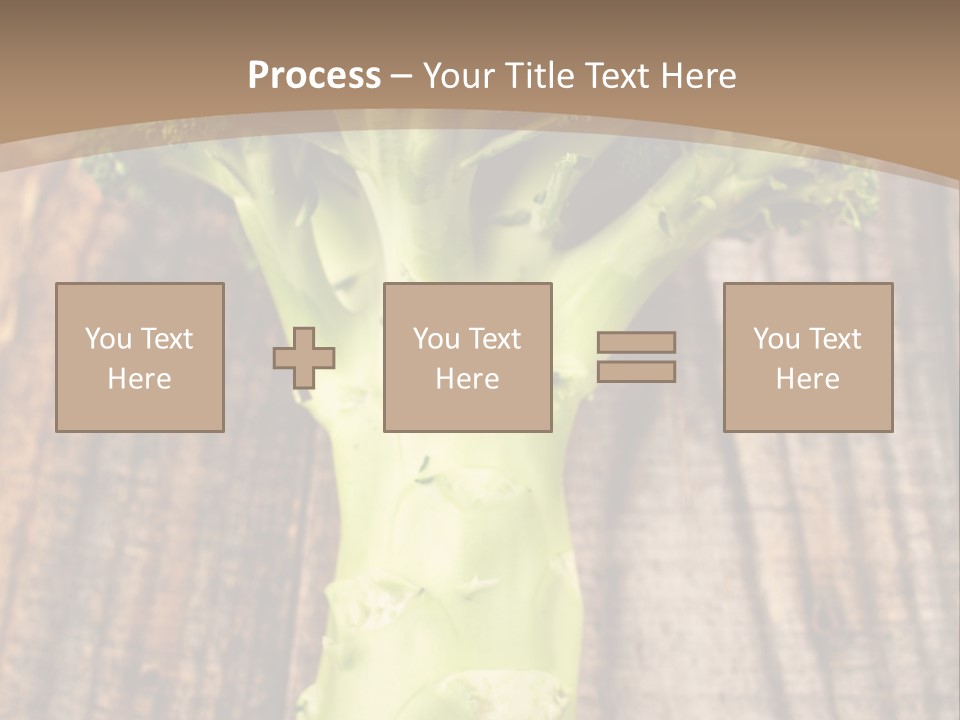 Process – Your Title Text Here

You Text Here

You Text Here

You Text Here